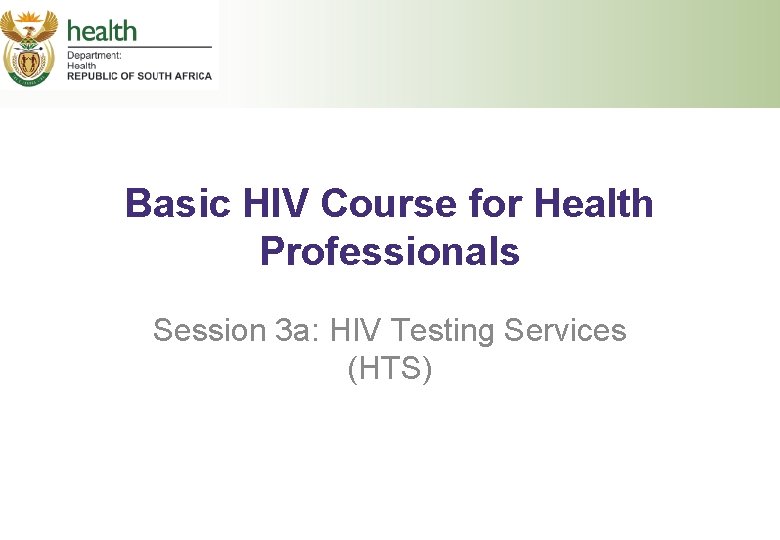 health
Department:
Health
REPUBLIC OF SOUTH AFRICA

Basic HIV Course for Health Professionals

Session 3a: HIV Testing Services (HTS)